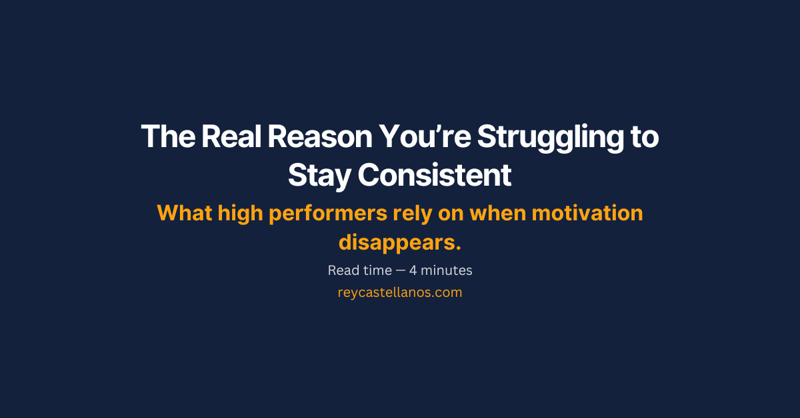 The Real Reason You’re Struggling to Stay Consistent

What high performers rely on when motivation disappears.

Read time — 4 minutes

reycastellanos.com